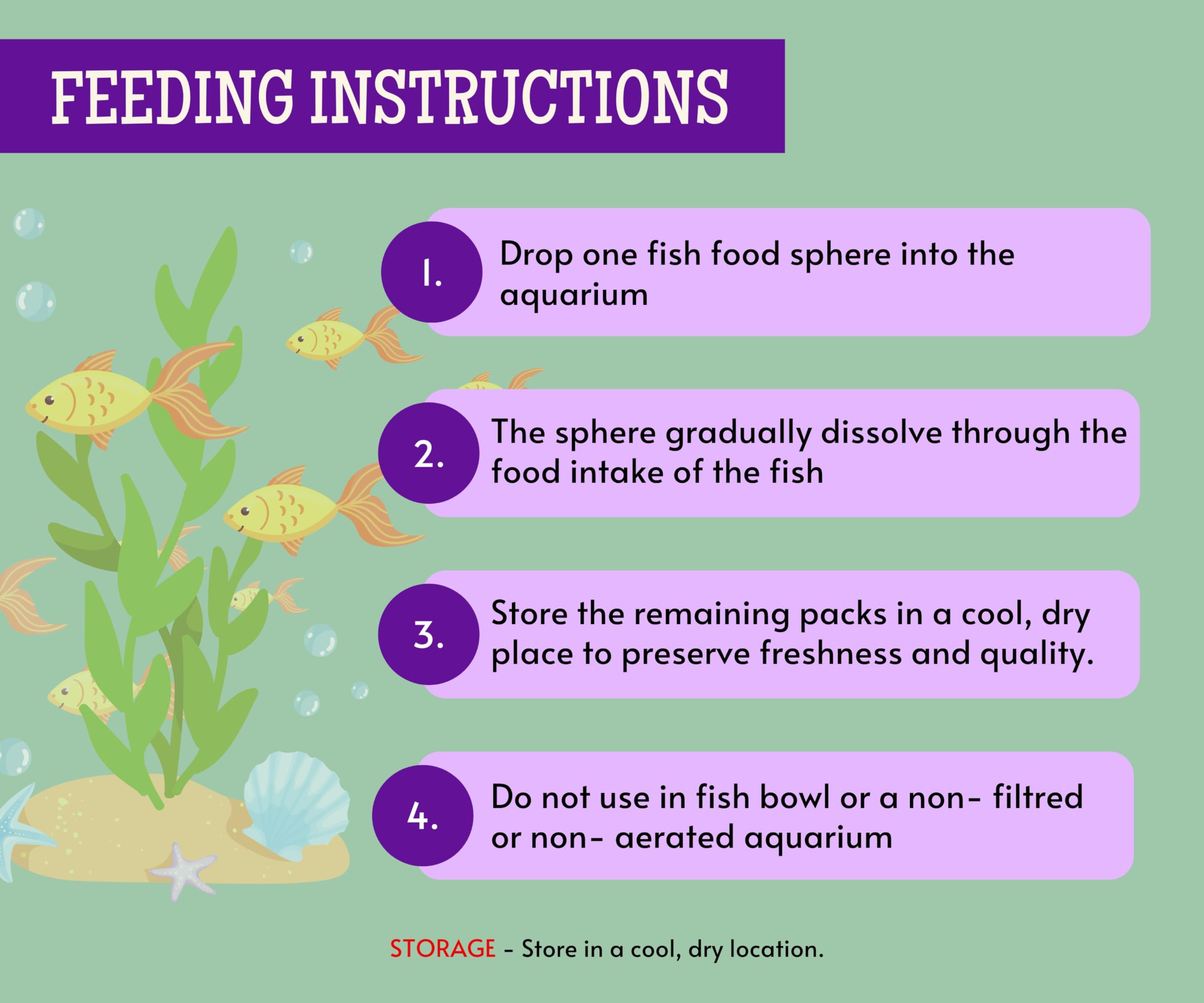 FEEDING INSTRUCTIONS

1. Drop one fish food sphere into the aquarium

2. The sphere gradually dissolve through the food intake of the fish

3. Store the remaining packs in a cool, dry place to preserve freshness and quality.

4. Do not use in fish bowl or a non- filtred or non- aerated aquarium

STORAGE - Store in a cool, dry location.